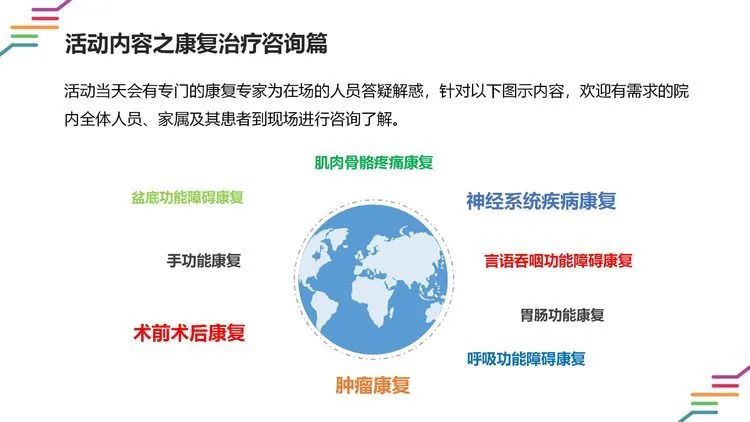 活动内容之康复治疗咨询篇

活动当天会有专门的康复专家为在场的人员答疑解惑，针对以下图示内容，欢迎有需求的院内全体人员、家属及其患者到现场进行咨询了解。

肌肉骨骼疼痛康复

盆底功能障碍康复

神经系统疾病康复

手功能康复

言语吞咽功能障碍康复

胃肠功能康复

术前术后康复

呼吸功能障碍康复

肿瘤康复